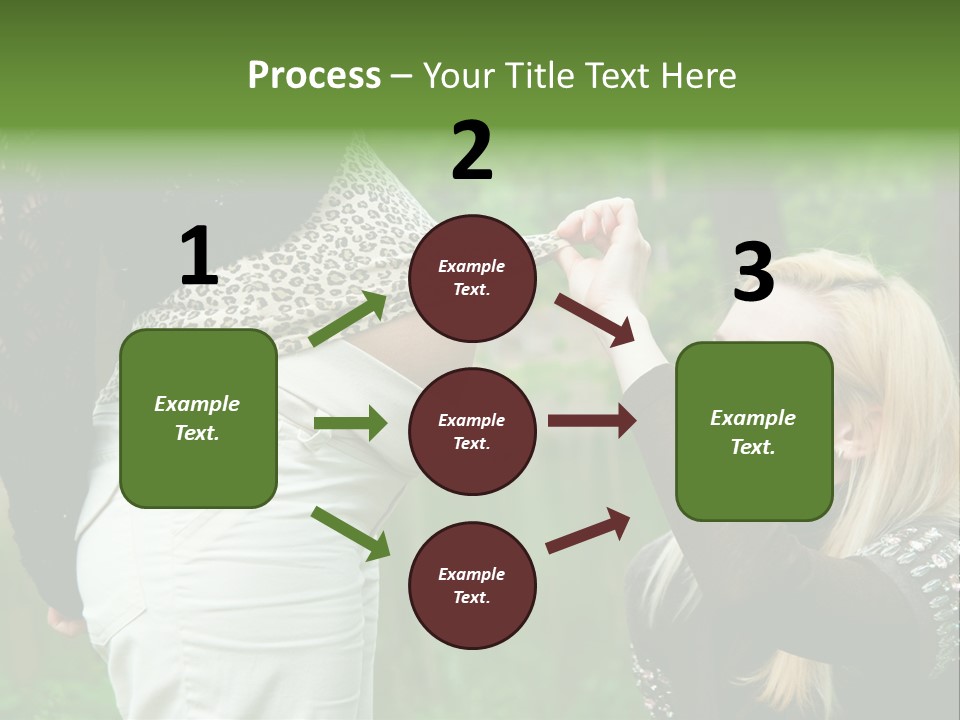 Process – Your Title Text Here

1

Example Text.

2

Example Text.

Example Text.

Example Text.

3

Example Text.